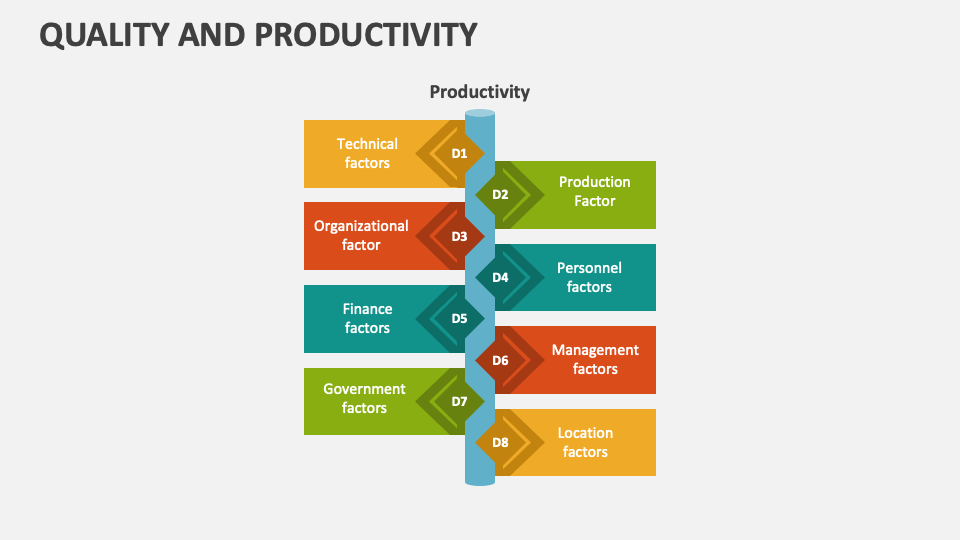 QUALITY AND PRODUCTIVITY

Productivity

Technical factors

D1

D2

Production Factor

Organizational factor

D3

D4

Personnel factors

Finance factors

D5

D6

Management factors

Government factors

D7

D8

Location factors